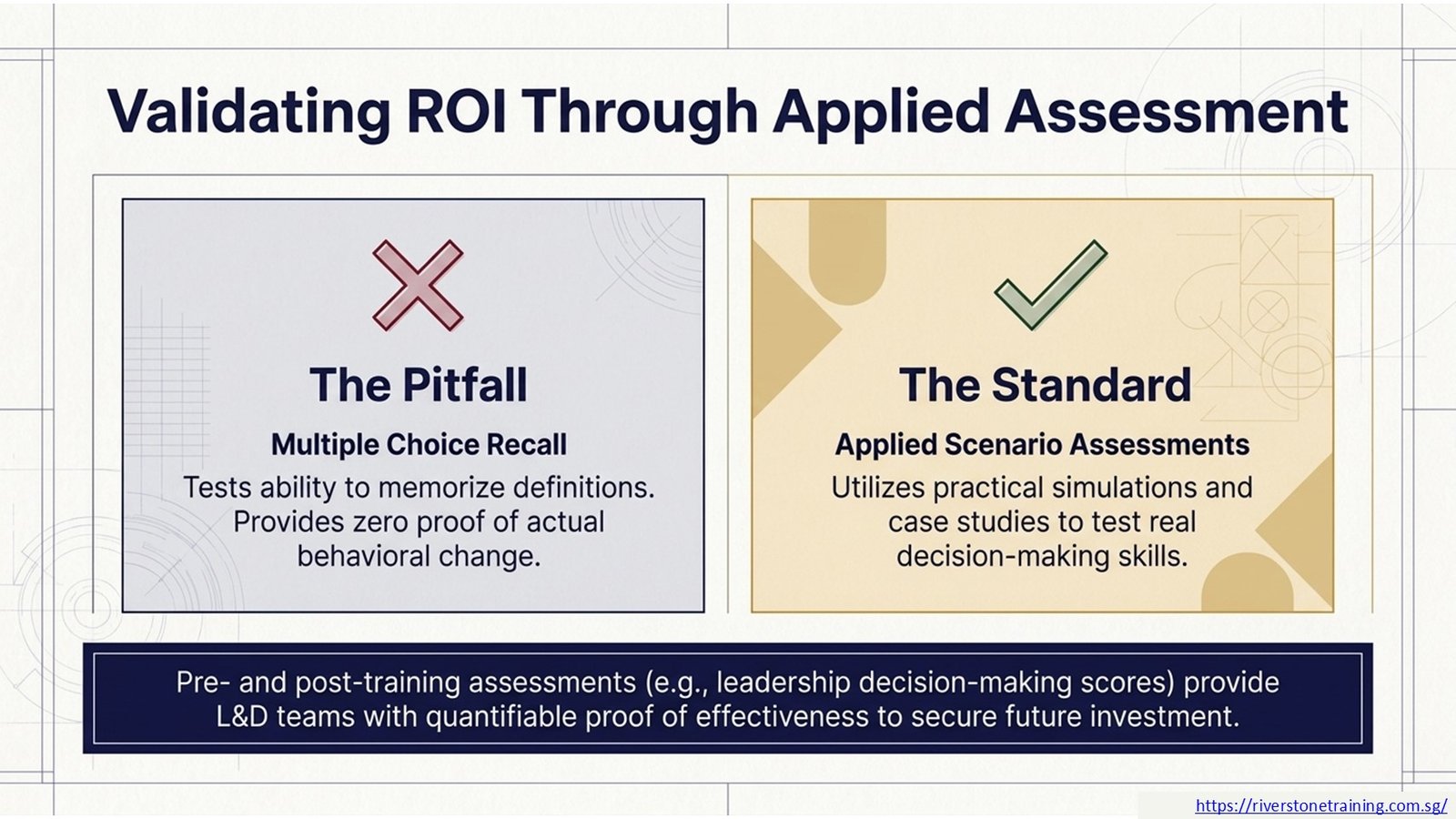 Validating ROI Through Applied Assessment

The Pitfall

Multiple Choice Recall

Tests ability to memorize definitions. Provides zero proof of actual behavioral change.

The Standard

Applied Scenario Assessments

Utilizes practical simulations and case studies to test real decision-making skills.

Pre- and post-training assessments (e.g., leadership decision-making scores) provide L&D teams with quantifiable proof of effectiveness to secure future investment.

https://riverstonetraining.com.sg/